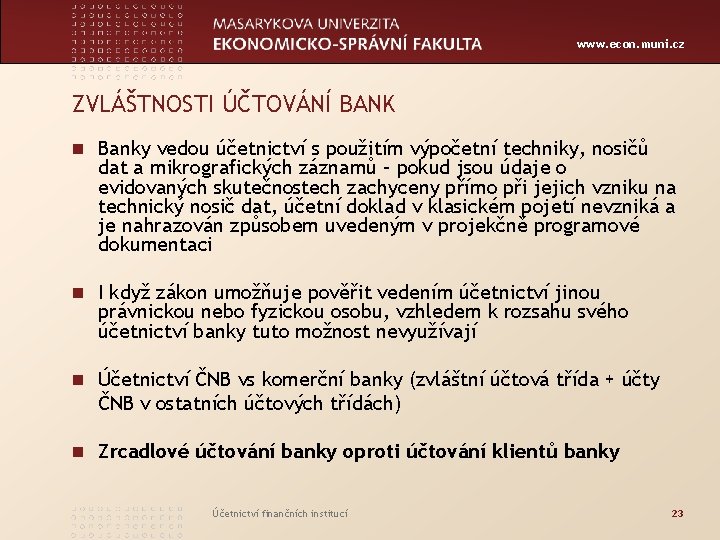 MASARYKOVA UNIVERZITA
EKONOMICKO-SPRÁVNÍ FAKULTA
www.econ.muni.cz

ZVLÁŠTNOSTI ÚČTOVÁNÍ BANK

Banky vedou účetnictví s použitím výpočetní techniky, nosičů dat a mikrografických záznamů – pokud jsou údaje o evidovaných skutečnostech zachyceny přímo při jejich vzniku na technický nosič dat, účetní doklad v klasickém pojetí nevzniká a je nahrazován způsobem uvedeným v projekčně programové dokumentaci

I když zákon umožňuje pověřit vedením účetnictví jinou právnickou nebo fyzickou osobu, vzhledem k rozsahu svého účetnictví banky tuto možnost nevyužívají

Účetnictví ČNB vs komerční banky (zvláštní účtová třída + účty ČNB v ostatních účtových třídách)

Zrcadlové účtování banky oproti účtování klientů banky

Účetnictví finančních institucí
23